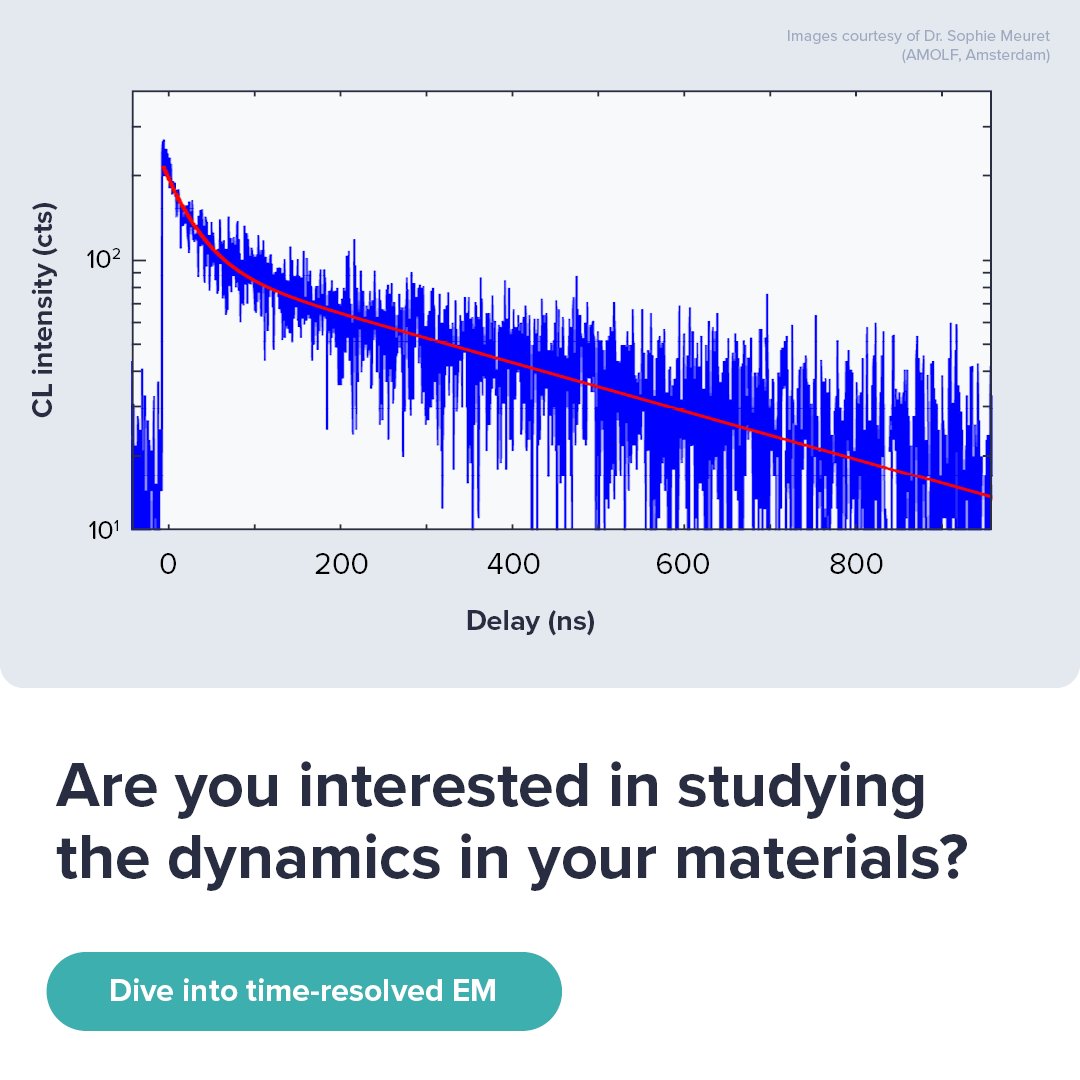 Images courtesy of Dr. Sophie Meuret
(AMOLF, Amsterdam)

CL intensity (cts)

$10^2$

$10^1$

0 200 400 600 800

Delay (ns)

Are you interested in studying the dynamics in your materials?

Dive into time-resolved EM